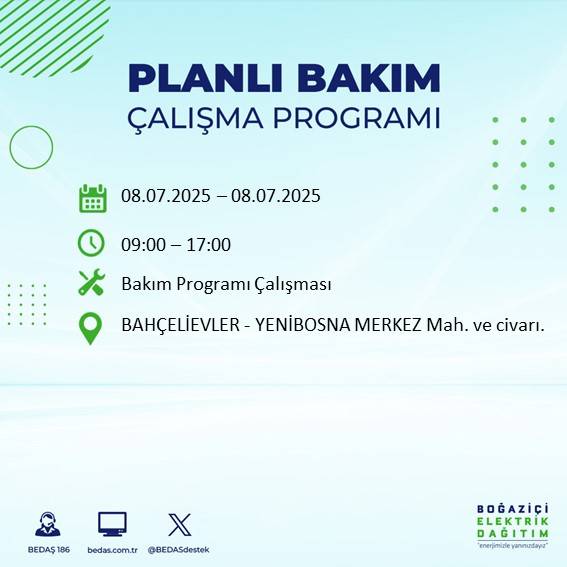 PLANLI BAKIM
ÇALIŞMA PROGRAMI

08.07.2025 – 08.07.2025

09:00 – 17:00

Bakım Programı Çalışması

BAHÇELİEVLER - YENİBOSNA MERKEZ Mah. ve civarı.

BEDAŞ 186
bedas.com.tr
@BEDASdestek

BOĞAZİÇİ
ELEKTRİK
DAĞITIM
"enerjimizle yanınızdayız"